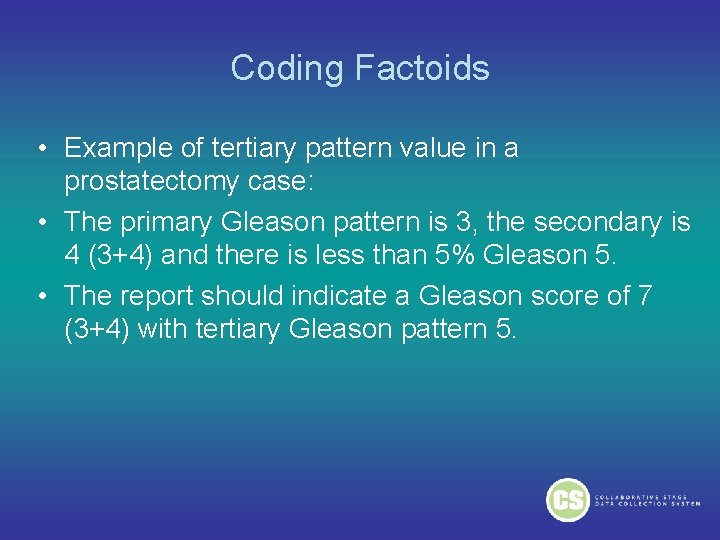 Coding Factoids

• Example of tertiary pattern value in a prostatectomy case:

• The primary Gleason pattern is 3, the secondary is 4 (3+4) and there is less than 5% Gleason 5.

• The report should indicate a Gleason score of 7 (3+4) with tertiary Gleason pattern 5.

CS COLLABORATIVE STAGE DATA COLLECTION SYSTEM